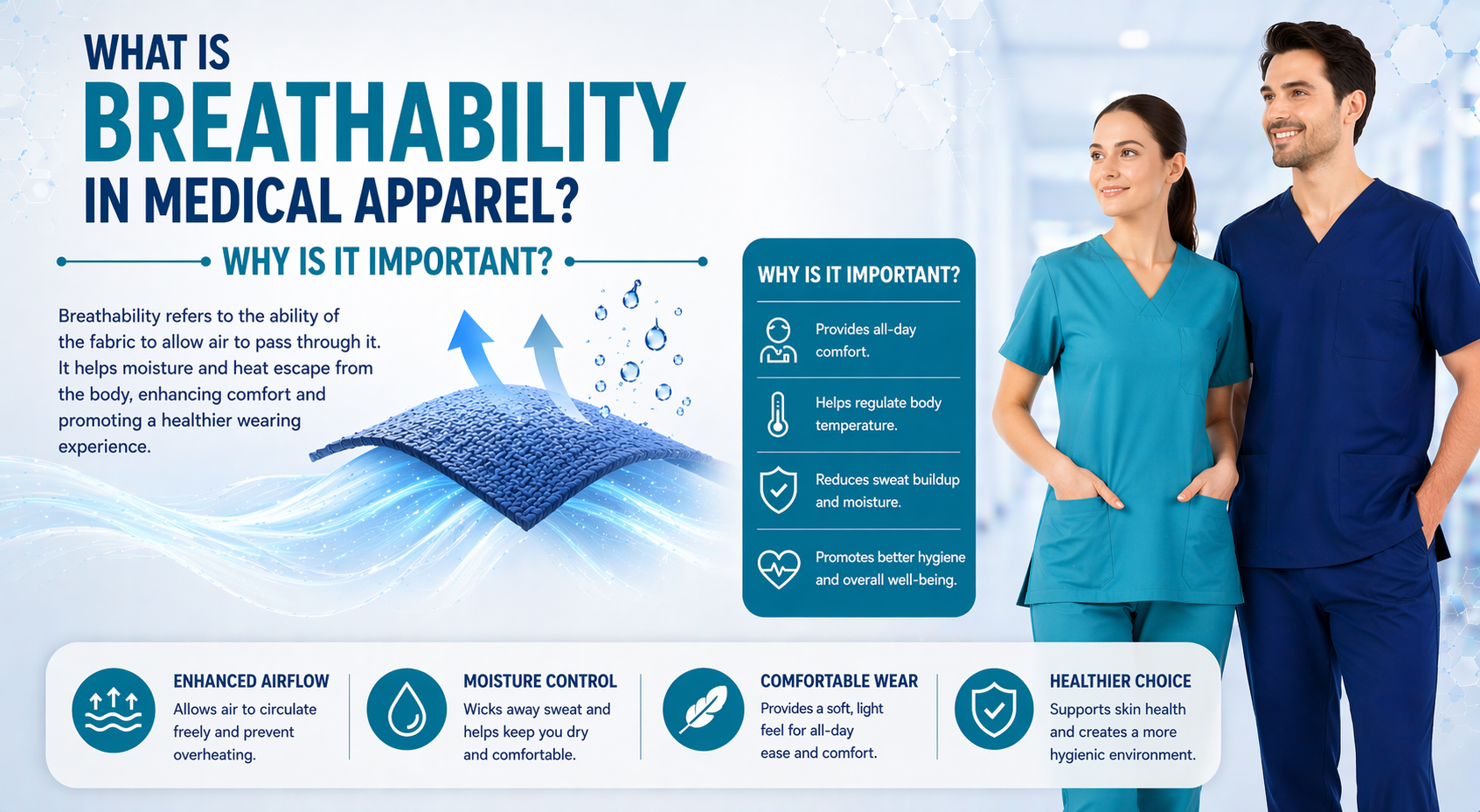 WHAT IS
BREATHABILITY
IN MEDICAL APPAREL?

WHY IS IT IMPORTANT?

Breathability refers to the ability of the fabric to allow air to pass through it. It helps moisture and heat escape from the body, enhancing comfort and promoting a healthier wearing experience.

WHY IS IT IMPORTANT?

Provides all-day comfort.

Helps regulate body temperature.

Reduces sweat buildup and moisture.

Promotes better hygiene and overall well-being.

ENHANCED AIRFLOW
Allows air to circulate freely and prevent overheating.

MOISTURE CONTROL
Wicks away sweat and helps keep you dry and comfortable.

COMFORTABLE WEAR
Provides a soft, light feel for all-day ease and comfort.

HEALTHIER CHOICE
Supports skin health and creates a more hygienic environment.